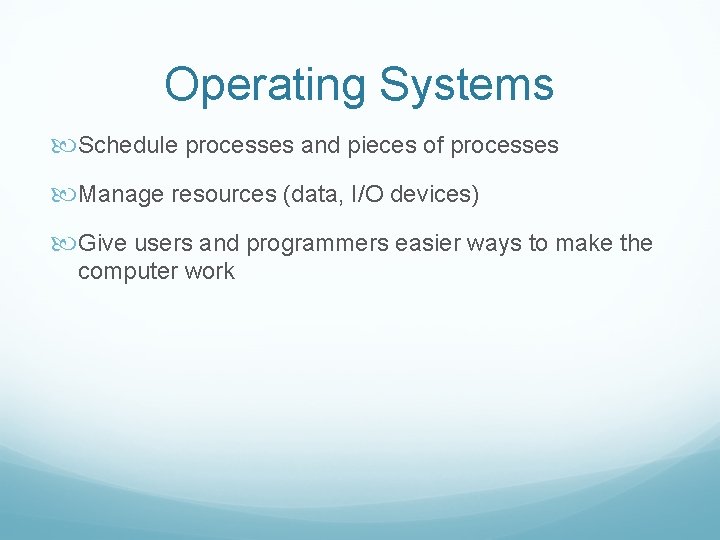 Operating Systems

Schedule processes and pieces of processes

Manage resources (data, I/O devices)

Give users and programmers easier ways to make the computer work